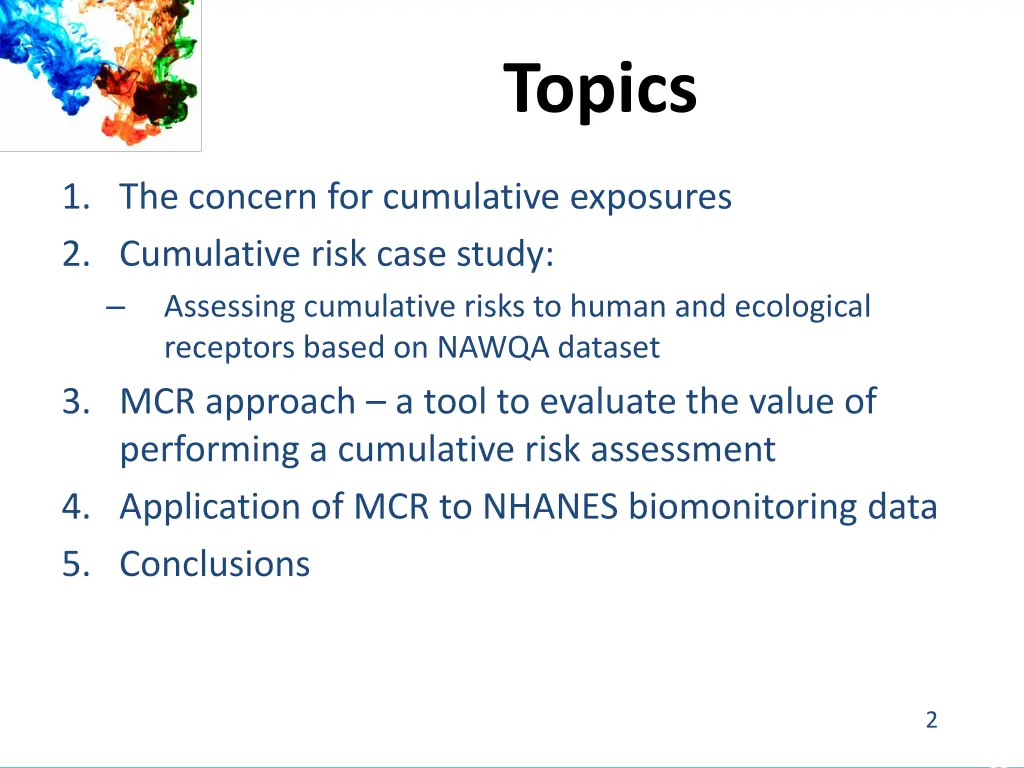 Topics

1. The concern for cumulative exposures
2. Cumulative risk case study:
– Assessing cumulative risks to human and ecological receptors based on NAWQA dataset
3. MCR approach – a tool to evaluate the value of performing a cumulative risk assessment
4. Application of MCR to NHANES biomonitoring data
5. Conclusions

2